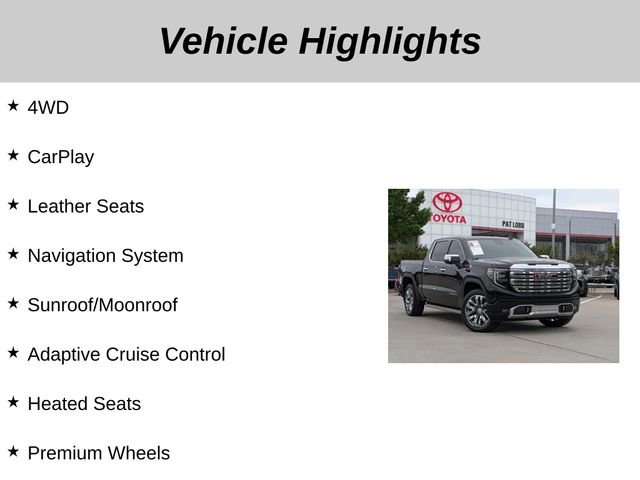 Vehicle Highlights

★ 4WD

★ CarPlay

★ Leather Seats

★ Navigation System

★ Sunroof/Moonroof

★ Adaptive Cruise Control

★ Heated Seats

★ Premium Wheels

TOYOTA

PAT LOBB

GMC